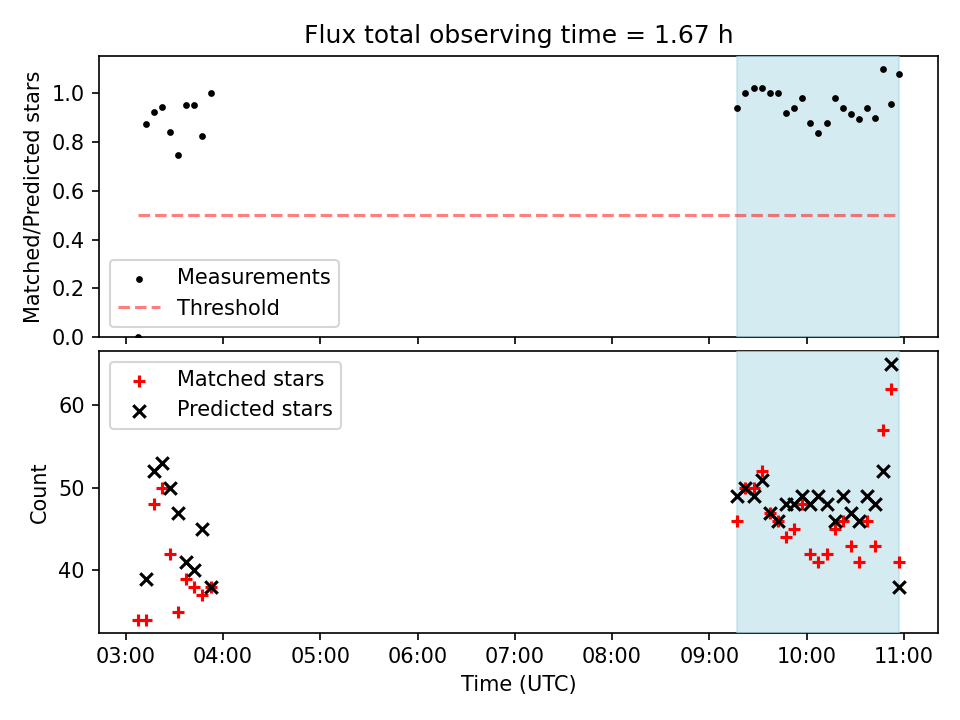 Flux total observing time = 1.67 h

Matched/Predicted stars

1.0
0.8
0.6
0.4
0.2
0.0

Measurements
Threshold

Matched stars
Predicted stars

Count

60
50
40

03:00 04:00 05:00 06:00 07:00 08:00 09:00 10:00 11:00

Time (UTC)